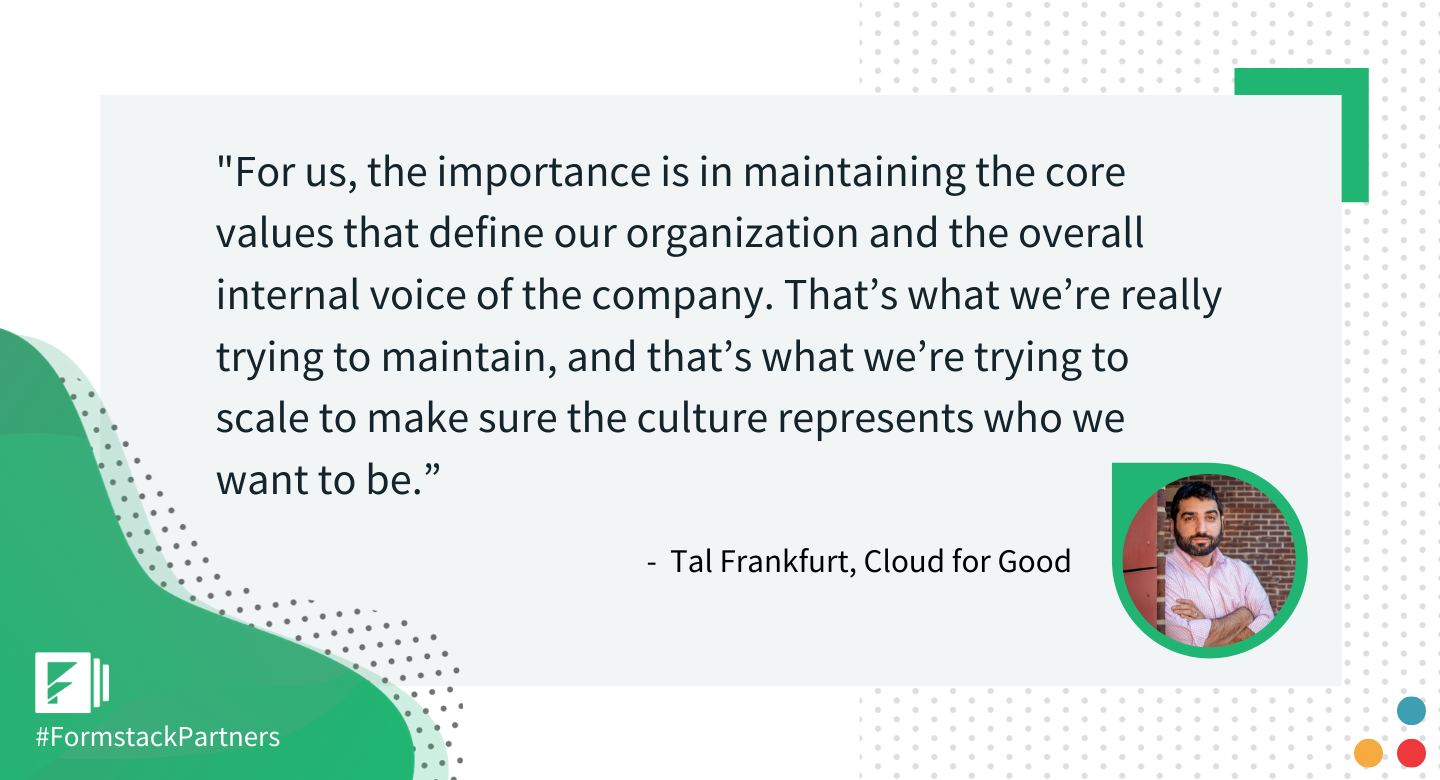 "For us, the importance is in maintaining the core values that define our organization and the overall internal voice of the company. That’s what we’re really trying to maintain, and that’s what we’re trying to scale to make sure the culture represents who we want to be.”

- Tal Frankfurt, Cloud for Good

#FormstackPartners